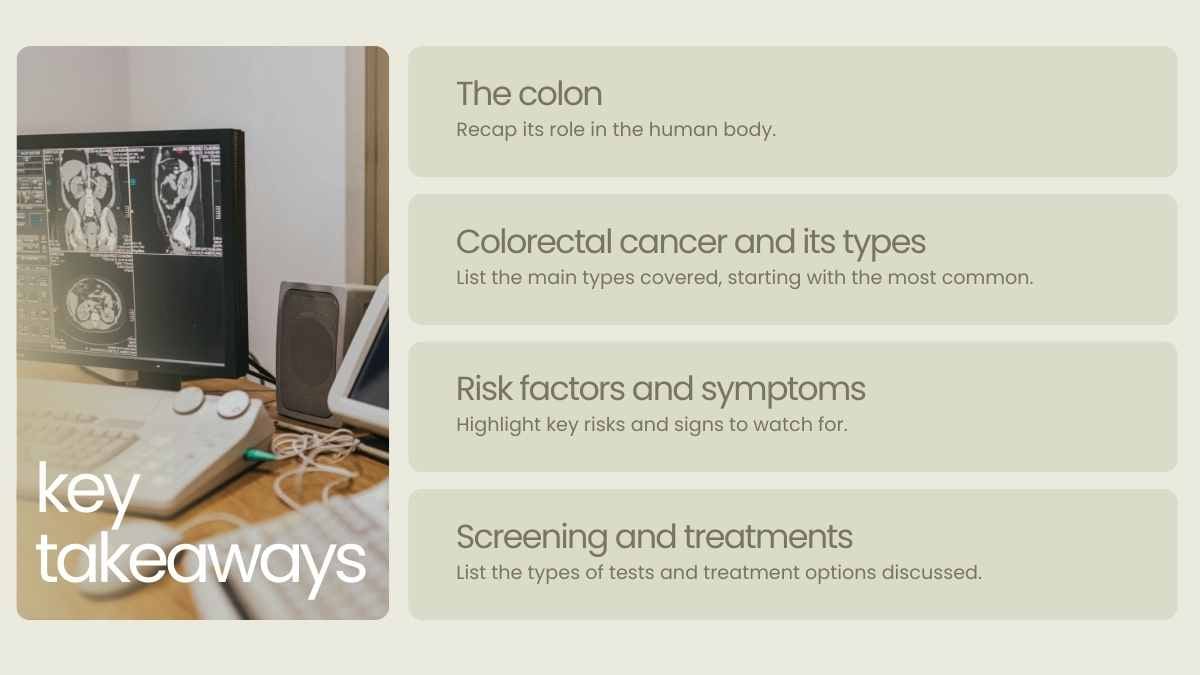 key takeaways

The colon
Recap its role in the human body.

Colorectal cancer and its types
List the main types covered, starting with the most common.

Risk factors and symptoms
Highlight key risks and signs to watch for.

Screening and treatments
List the types of tests and treatment options discussed.